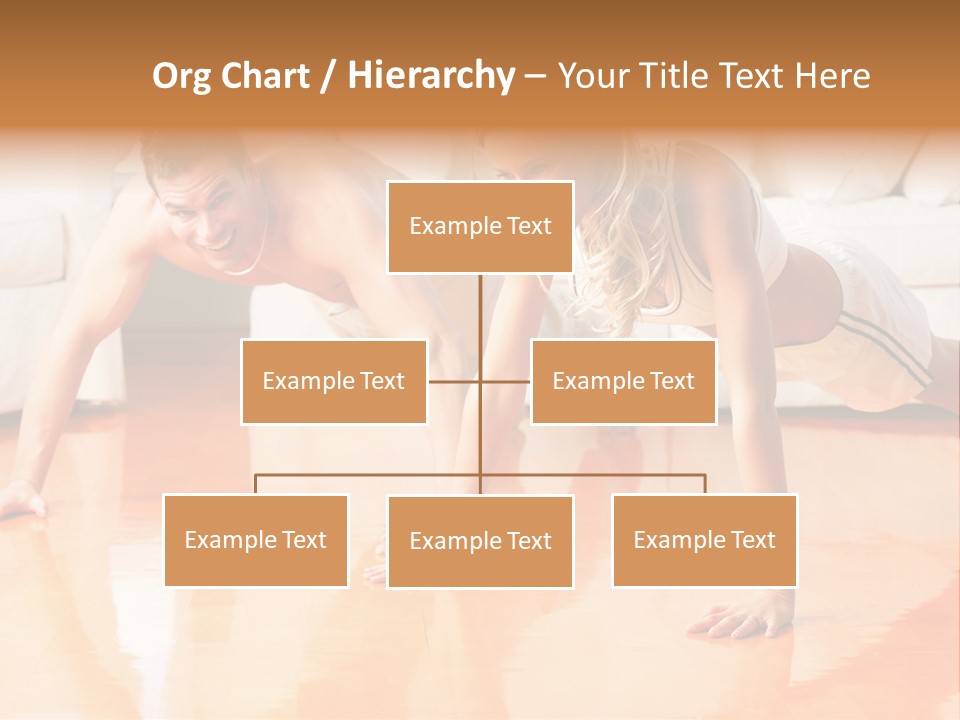 Org Chart / Hierarchy – Your Title Text Here

Example Text

Example Text

Example Text

Example Text

Example Text

Example Text